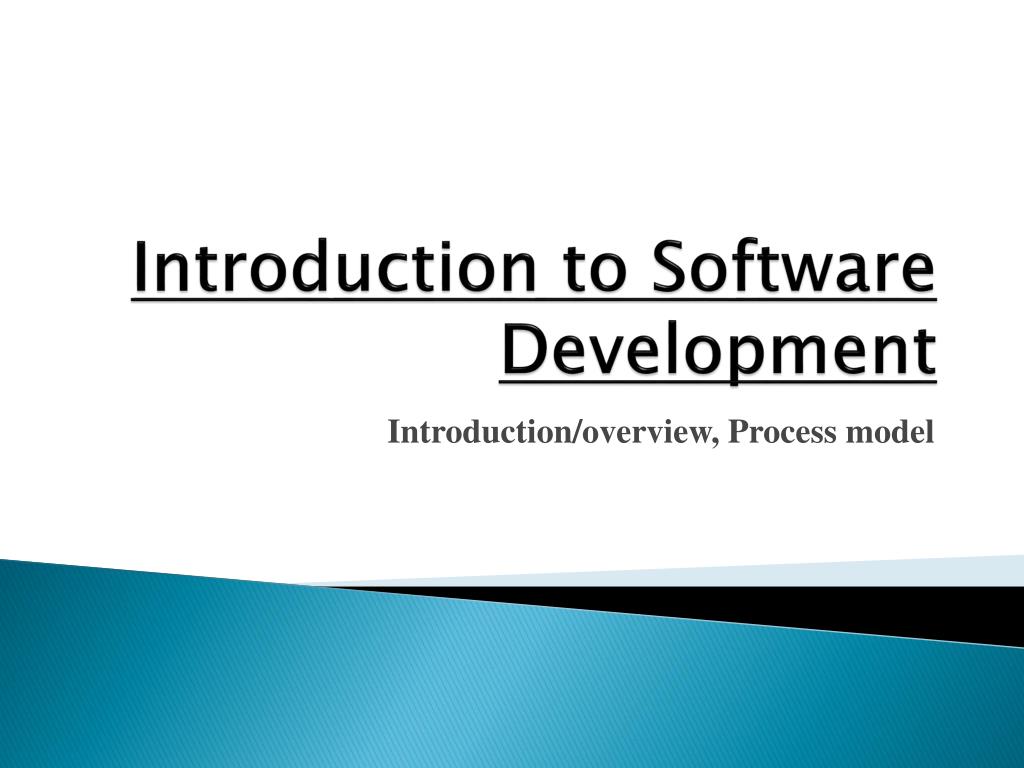 Introduction to Software Development

Introduction/overview, Process model